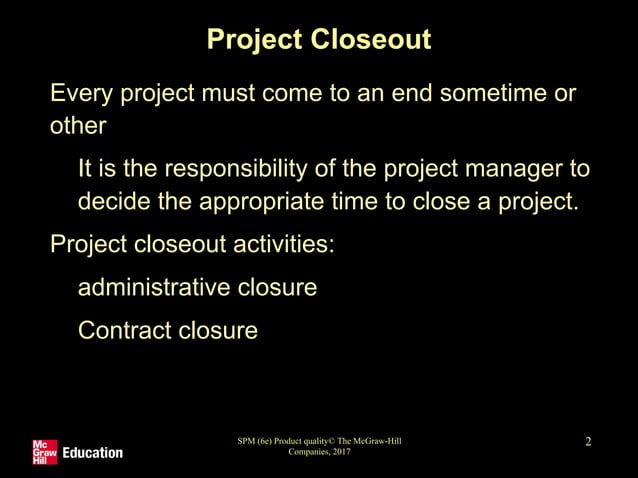 Project Closeout

Every project must come to an end sometime or other

It is the responsibility of the project manager to decide the appropriate time to close a project.

Project closeout activities:

administrative closure

Contract closure

Mc Graw Hill Education

SPM (6e) Product quality© The McGraw-Hill Companies, 2017

2